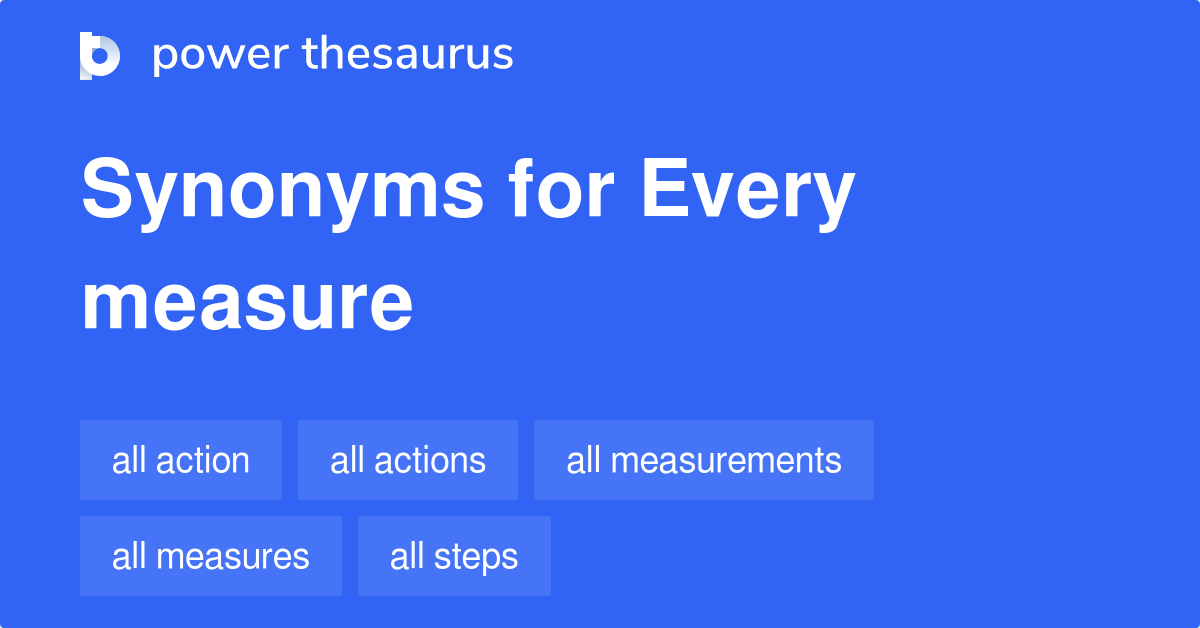 power thesaurus

Synonyms for Every measure

all action
all actions
all measurements
all measures
all steps